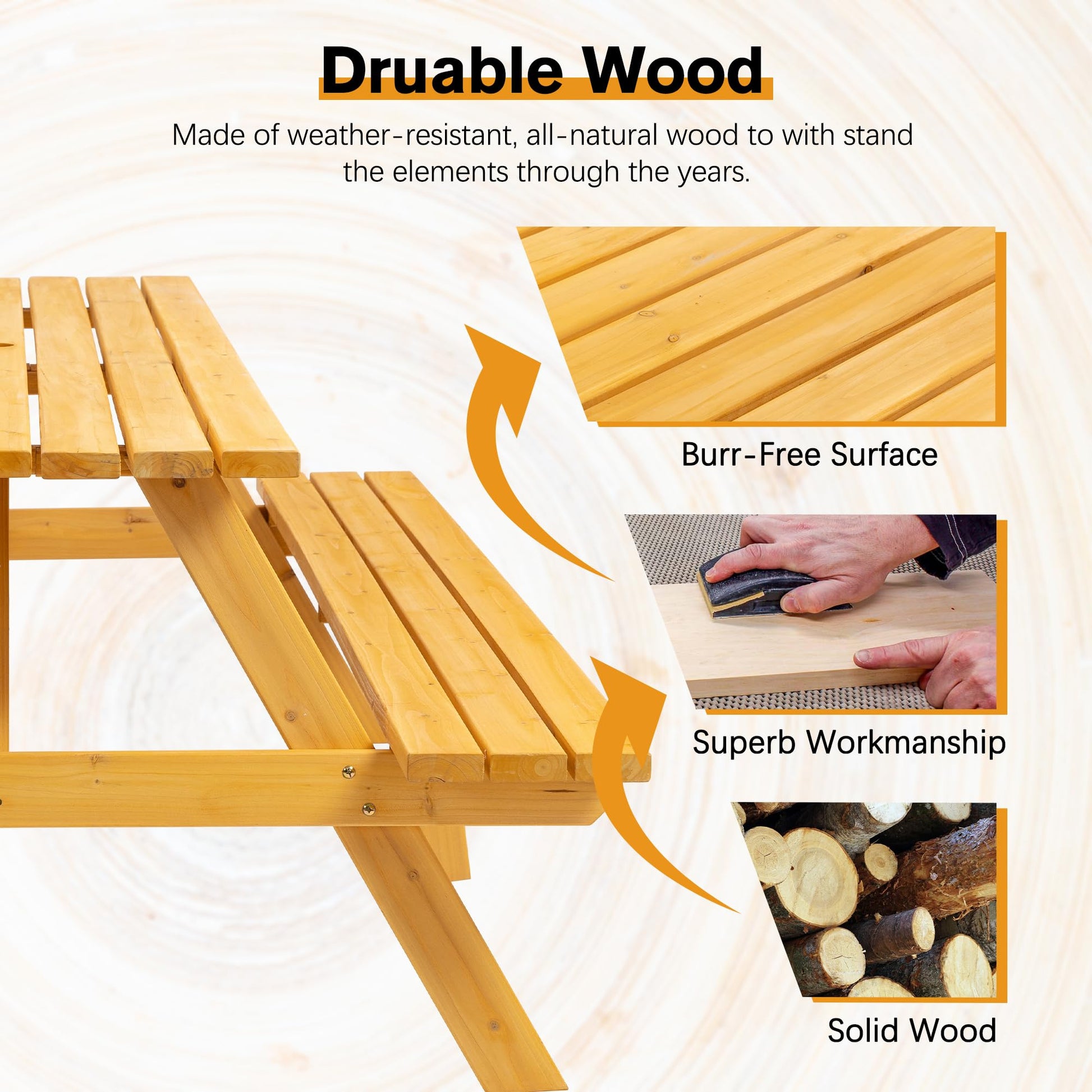 Druable Wood

Made of weather-resistant, all-natural wood to with stand the elements through the years.

Burr-Free Surface

Superb Workmanship

Solid Wood